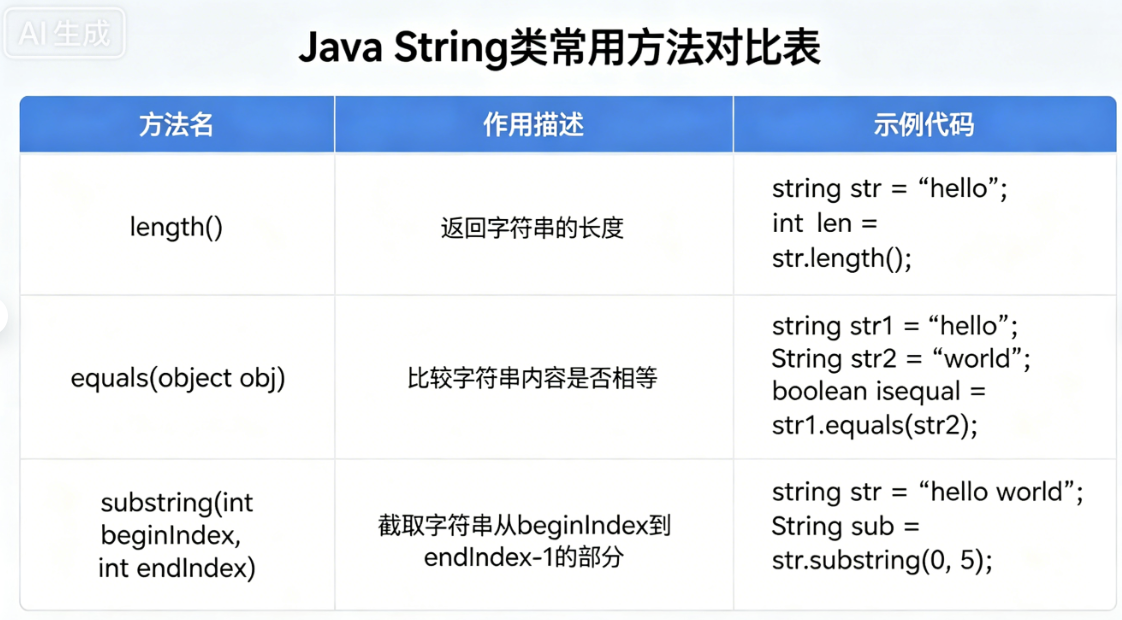 AI生成

Java String类常用方法对比表

| 方法名 | 作用描述 | 示例代码 |
|---|---|---|
| length() | 返回字符串的长度 | string str = “hello”; int len = str.length(); |
| equals(object obj) | 比较字符串内容是否相等 | string str1 = “hello”; String str2 = “world”; boolean isequal = str1.equals(str2); |
| substring(int beginIndex, int endIndex) | 截取字符串从beginIndex到endIndex-1的部分 | string str = “hello world”; String sub = str.substring(0, 5); |